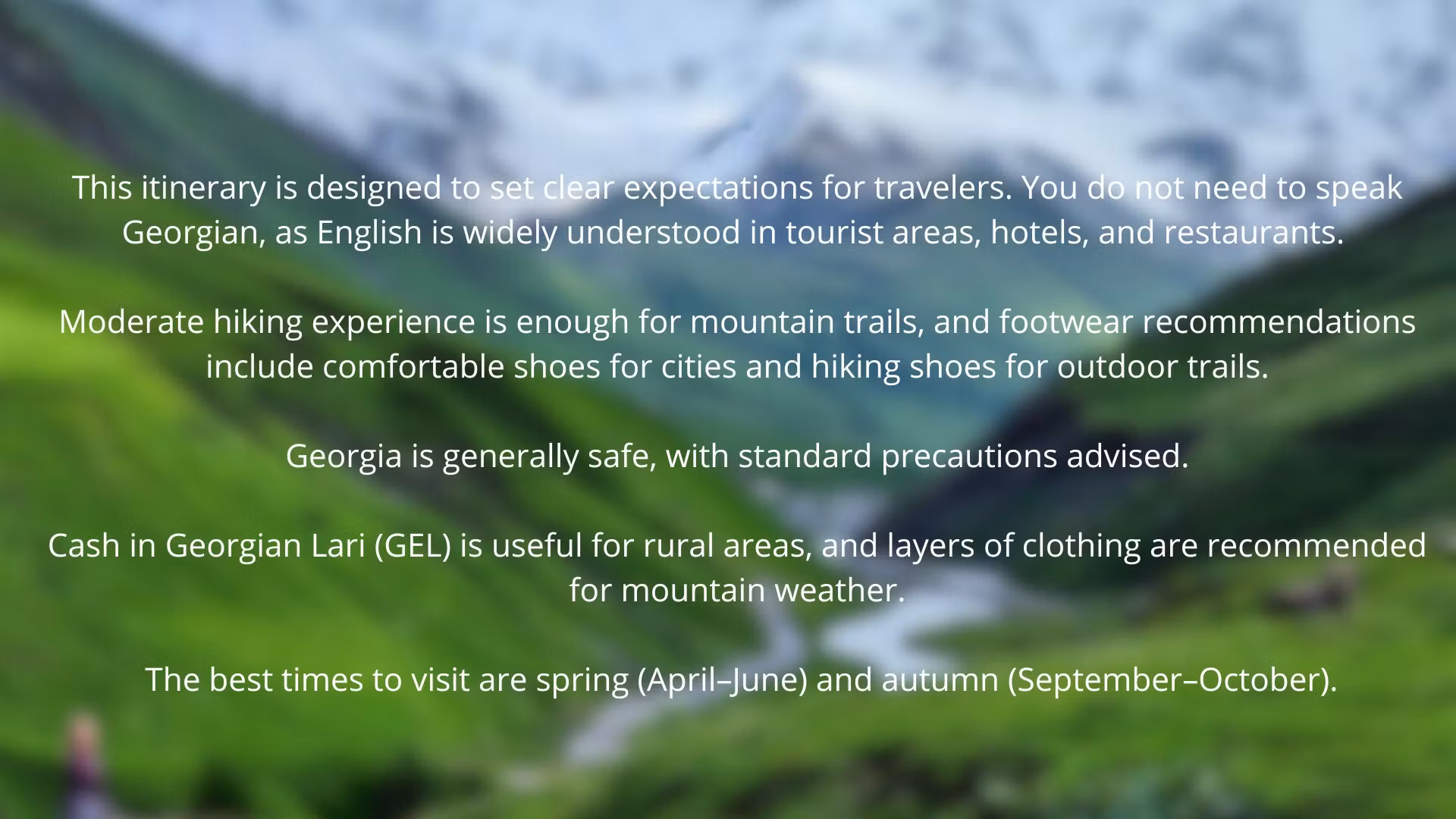 This itinerary is designed to set clear expectations for travelers. You do not need to speak Georgian, as English is widely understood in tourist areas, hotels, and restaurants.

Moderate hiking experience is enough for mountain trails, and footwear recommendations include comfortable shoes for cities and hiking shoes for outdoor trails.

Georgia is generally safe, with standard precautions advised.

Cash in Georgian Lari (GEL) is useful for rural areas, and layers of clothing are recommended for mountain weather.

The best times to visit are spring (April–June) and autumn (September–October).